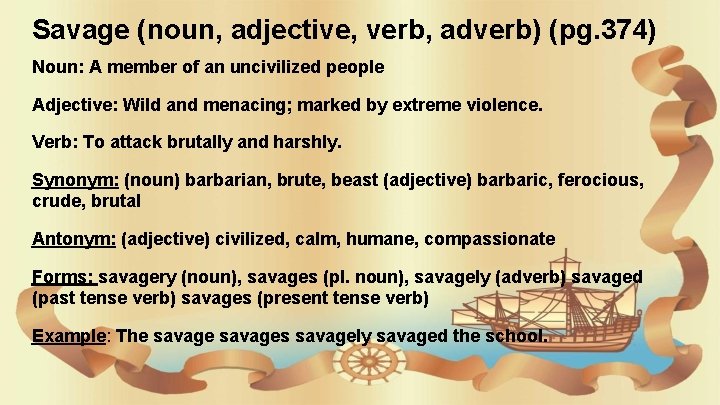 Savage (noun, adjective, verb, adverb) (pg.374)

Noun: A member of an uncivilized people

Adjective: Wild and menacing; marked by extreme violence.

Verb: To attack brutally and harshly.

Synonym: (noun) barbarian, brute, beast (adjective) barbaric, ferocious, crude, brutal

Antonym: (adjective) civilized, calm, humane, compassionate

Forms: savagery (noun), savages (pl. noun), savagely (adverb) savaged (past tense verb) savages (present tense verb)

Example: The savage savages savagely savaged the school.